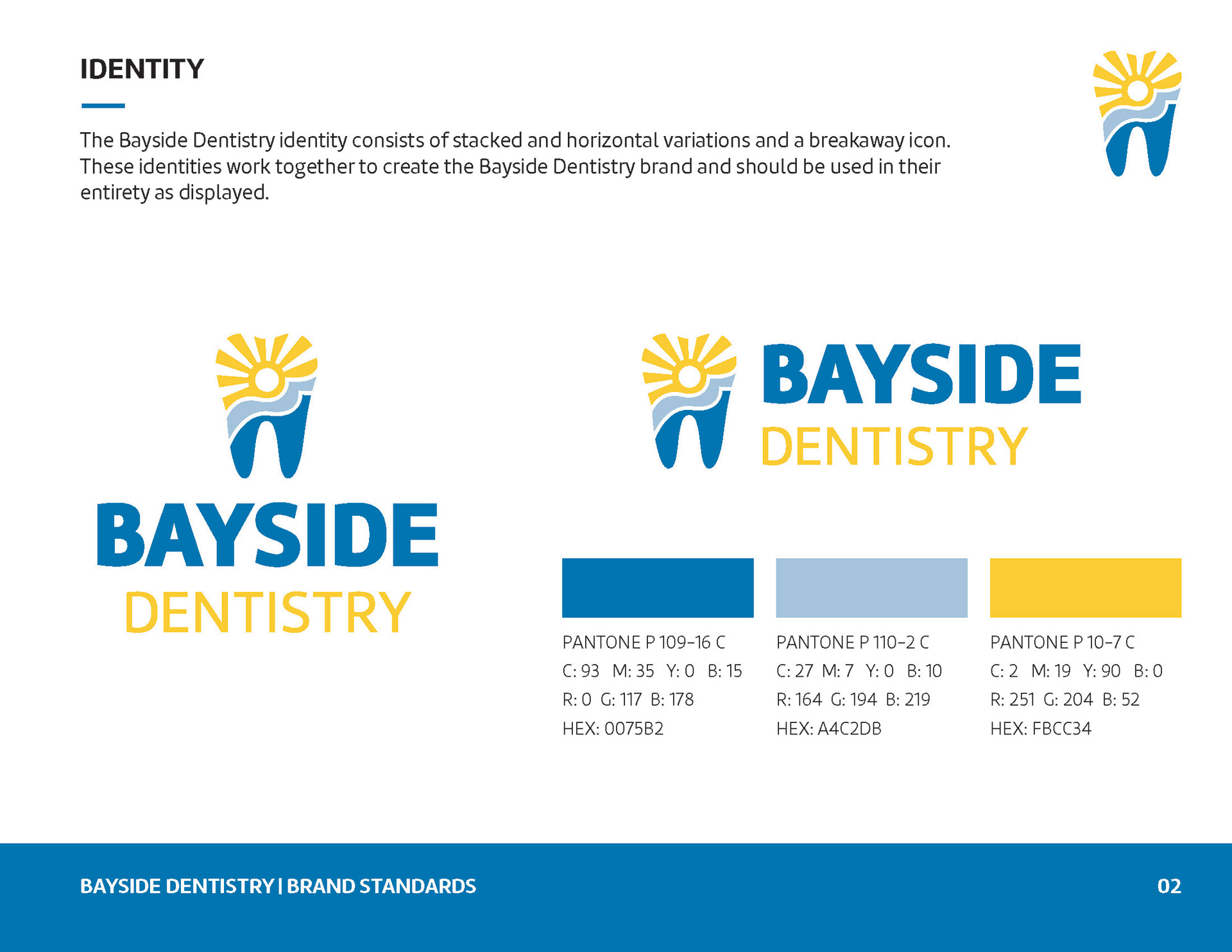 IDENTITY

The Bayside Dentistry identity consists of stacked and horizontal variations and a breakaway icon. These identities work together to create the Bayside Dentistry brand and should be used in their entirety as displayed.

BAYSIDE
DENTISTRY

BAYSIDE
DENTISTRY

PANTONE P 109-16 C
C: 93 M: 35 Y: 0 B: 15
R: 0 G: 117 B: 178
HEX: 0075B2

PANTONE P 110-2 C
C: 27 M: 7 Y: 0 B: 10
R: 164 G: 194 B: 219
HEX: A4C2DB

PANTONE P 10-7 C
C: 2 M: 19 Y: 90 B: 0
R: 251 G: 204 B: 52
HEX: FBCC34

BAYSIDE DENTISTRY | BRAND STANDARDS

02